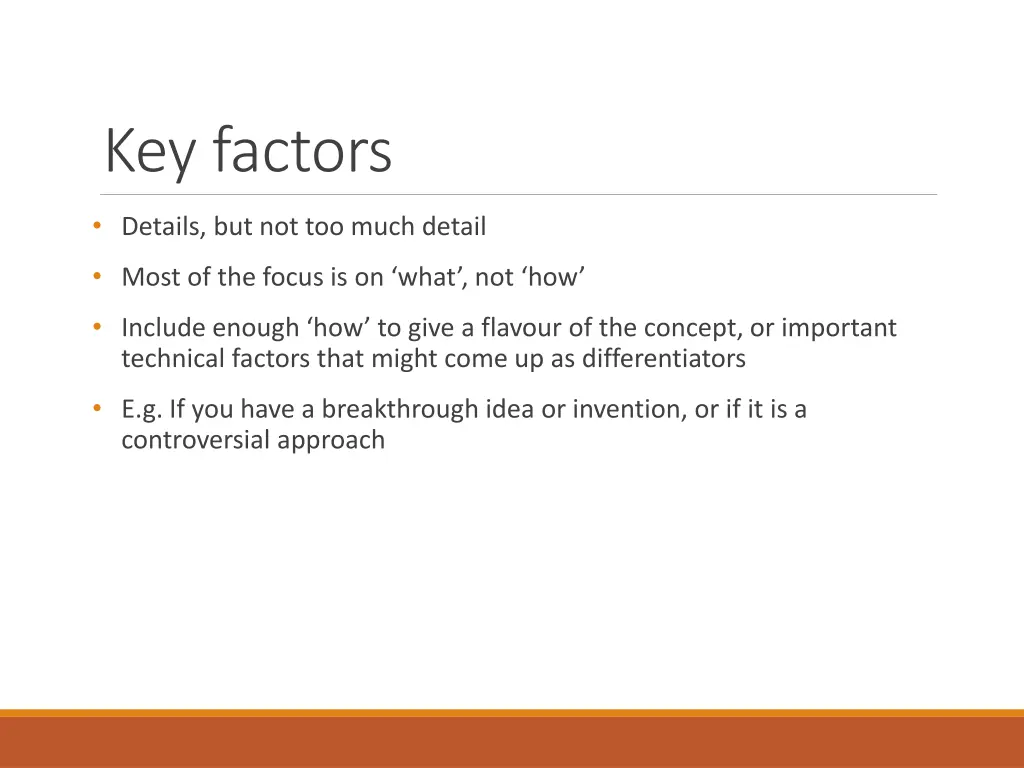 Key factors

• Details, but not too much detail

• Most of the focus is on ‘what’, not ‘how’

• Include enough ‘how’ to give a flavour of the concept, or important technical factors that might come up as differentiators

• E.g. If you have a breakthrough idea or invention, or if it is a controversial approach